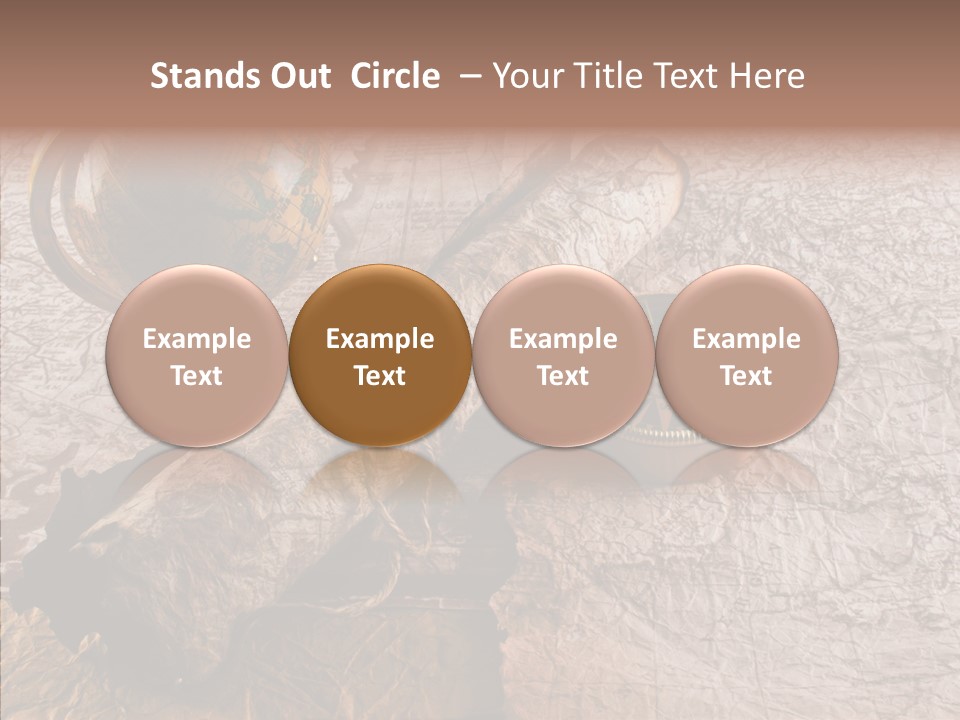 Stands Out Circle – Your Title Text Here

Example Text

Example Text

Example Text

Example Text